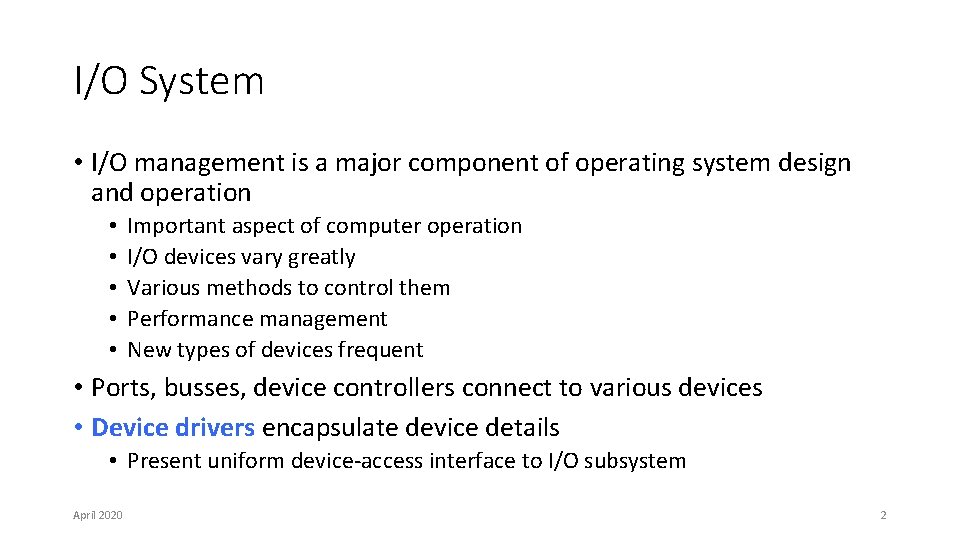 I/O System

• I/O management is a major component of operating system design and operation

• Important aspect of computer operation
• I/O devices vary greatly
• Various methods to control them
• Performance management
• New types of devices frequent

• Ports, busses, device controllers connect to various devices
• Device drivers encapsulate device details

• Present uniform device-access interface to I/O subsystem

April 2020

2